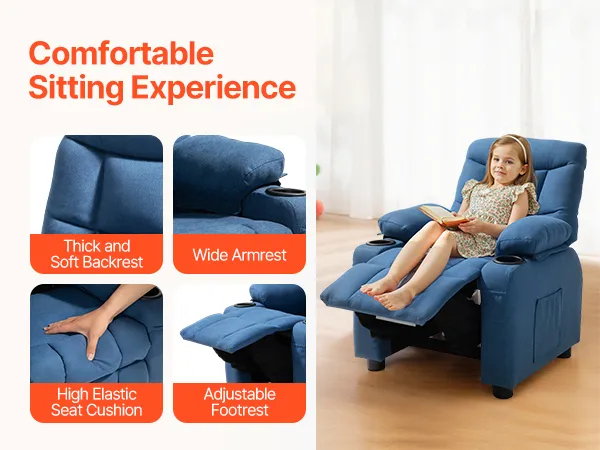 Comfortable Sitting Experience

Thick and Soft Backrest

Wide Armrest

High Elastic Seat Cushion

Adjustable Footrest